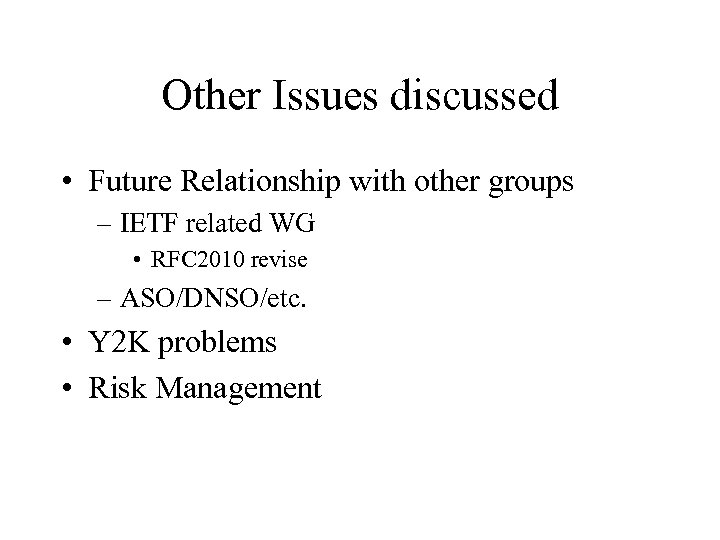 Other Issues discussed

• Future Relationship with other groups
  – IETF related WG
    • RFC2010 revise
  – ASO/DNSO/etc.
• Y2K problems
• Risk Management